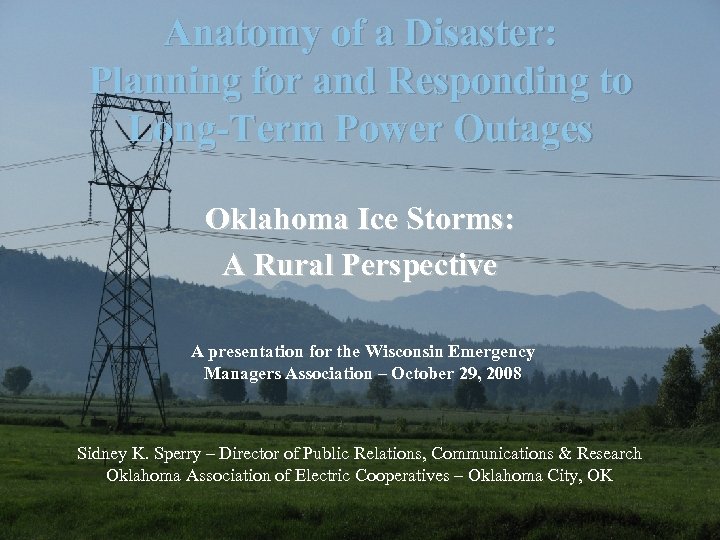 Anatomy of a Disaster: Planning for and Responding to Long-Term Power Outages

Oklahoma Ice Storms: A Rural Perspective

A presentation for the Wisconsin Emergency Managers Association – October 29, 2008

Sidney K. Sperry – Director of Public Relations, Communications & Research
Oklahoma Association of Electric Cooperatives – Oklahoma City, OK